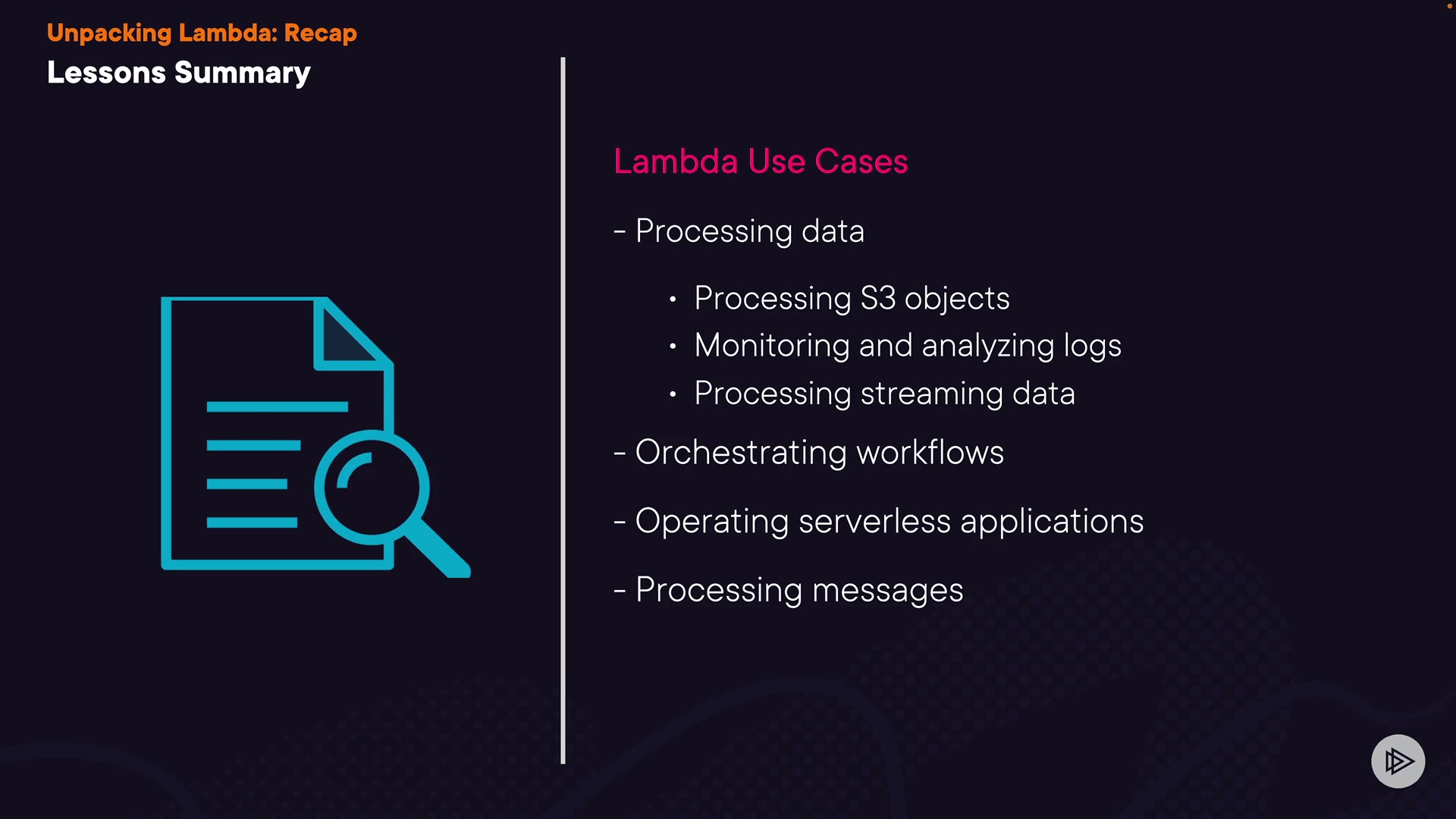 Unpacking Lambda: Recap
Lessons Summary

Lambda Use Cases

- Processing data

• Processing S3 objects
• Monitoring and analyzing logs
• Processing streaming data

- Orchestrating workflows

- Operating serverless applications

- Processing messages